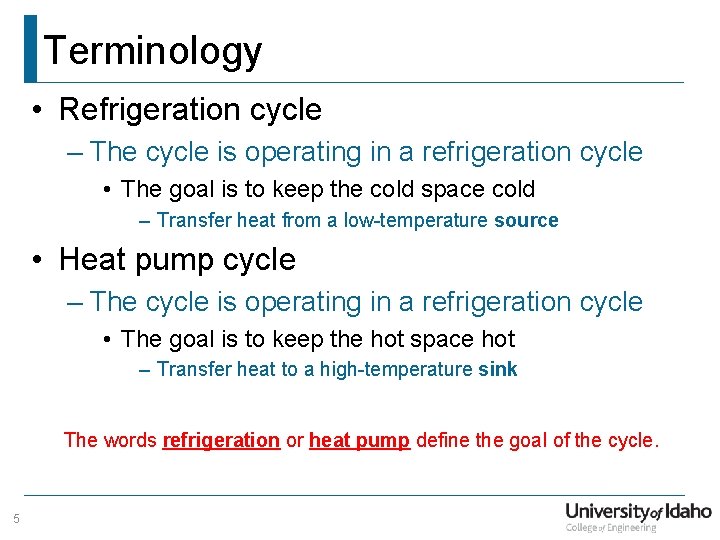 Terminology

• Refrigeration cycle
– The cycle is operating in a refrigeration cycle
• The goal is to keep the cold space cold
– Transfer heat from a low-temperature source

• Heat pump cycle
– The cycle is operating in a refrigeration cycle
• The goal is to keep the hot space hot
– Transfer heat to a high-temperature sink

The words refrigeration or heat pump define the goal of the cycle.

5

University of Idaho
College of Engineering